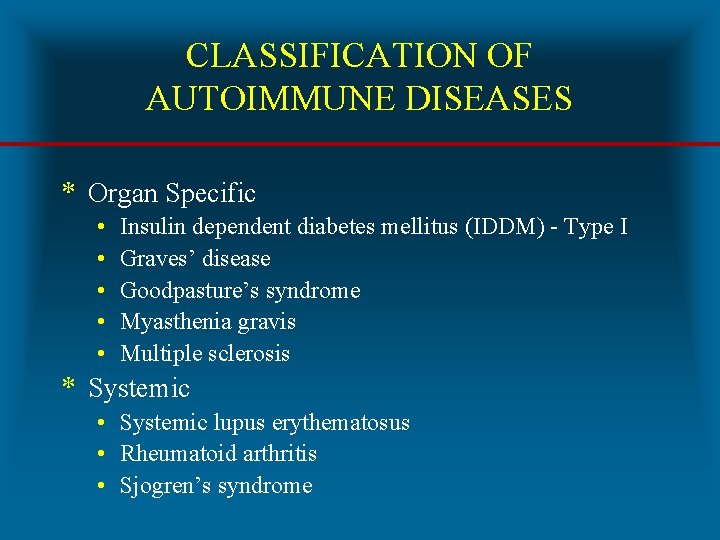 CLASSIFICATION OF AUTOIMMUNE DISEASES

* Organ Specific
• Insulin dependent diabetes mellitus (IDDM) - Type I
• Graves’ disease
• Goodpasture’s syndrome
• Myasthenia gravis
• Multiple sclerosis

* Systemic
• Systemic lupus erythematosus
• Rheumatoid arthritis
• Sjogren’s syndrome